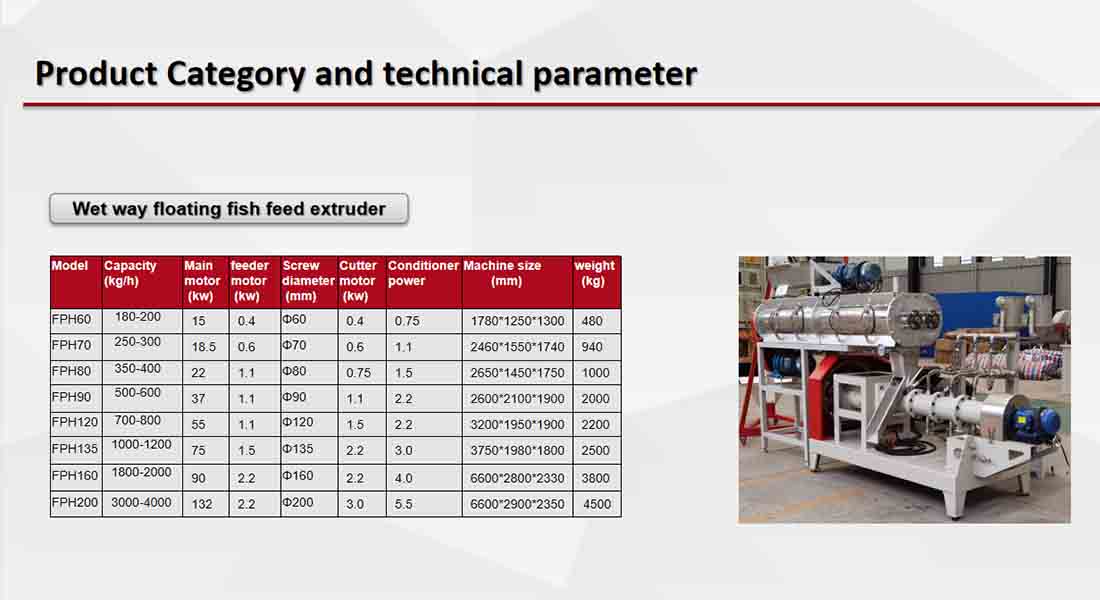 Product Category and technical parameter

Wet way floating fish feed extruder

| Model | Capacity (kg/h) | Main motor (kw) | feeder motor (kw) | Screw diameter (mm) | Cutter motor (kw) | Conditioner power | Machine size (mm) | weight (kg) |
|---|---|---|---|---|---|---|---|---|
| FPH60 | 180-200 | 15 | 0.4 | Φ60 | 0.4 | 0.75 | 1780*1250*1300 | 480 |
| FPH70 | 250-300 | 18.5 | 0.6 | Φ70 | 0.6 | 1.1 | 2460*1550*1740 | 940 |
| FPH80 | 350-400 | 22 | 1.1 | Φ80 | 0.75 | 1.5 | 2650*1450*1750 | 1000 |
| FPH90 | 500-600 | 37 | 1.1 | Φ90 | 1.1 | 2.2 | 2600*2100*1900 | 2000 |
| FPH120 | 700-800 | 55 | 1.1 | Φ120 | 1.5 | 2.2 | 3200*1950*1900 | 2200 |
| FPH135 | 1000-1200 | 75 | 1.5 | Φ135 | 2.2 | 3.0 | 3750*1980*1800 | 2500 |
| FPH160 | 1800-2000 | 90 | 2.2 | Φ160 | 2.2 | 4.0 | 6600*2800*2330 | 3800 |
| FPH200 | 3000-4000 | 132 | 2.2 | Φ200 | 3.0 | 5.5 | 6600*2900*2350 | 4500 |